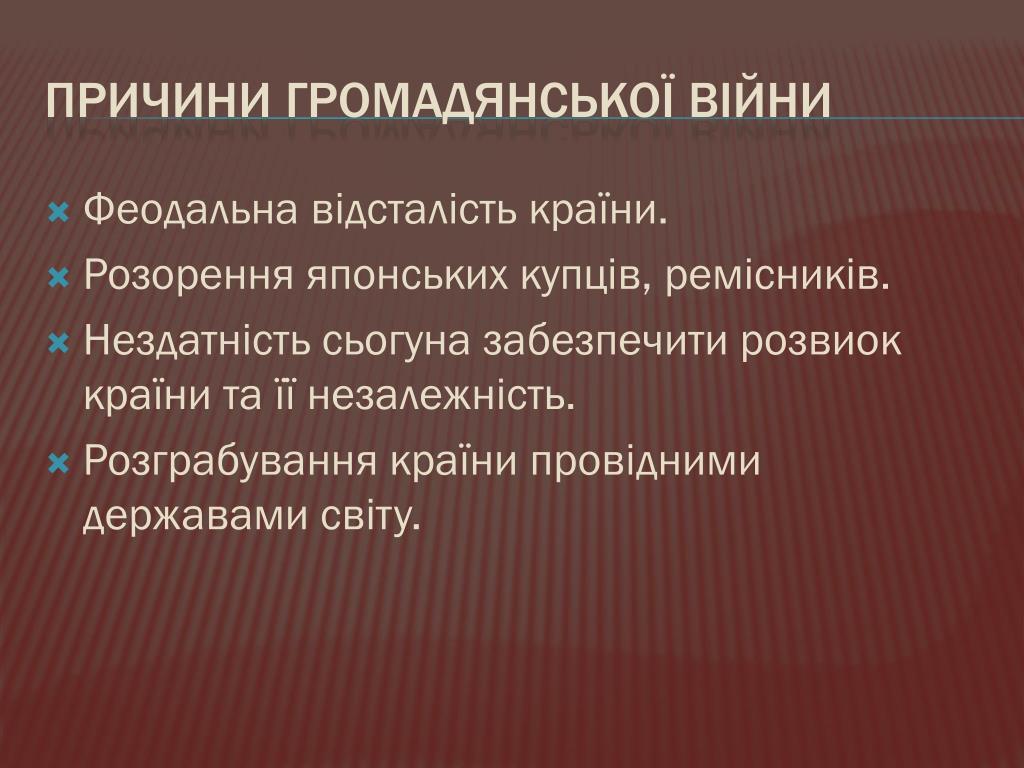 ПРИЧИНИ ГРОМАДЯНСЬКОЇ ВІЙНИ

Феодальна відсталість країни.

Розорення японських купців, ремісників.

Нездатність сьогуна забезпечити розвиок країни та її незалежність.

Розграбування країни провідними державами світу.